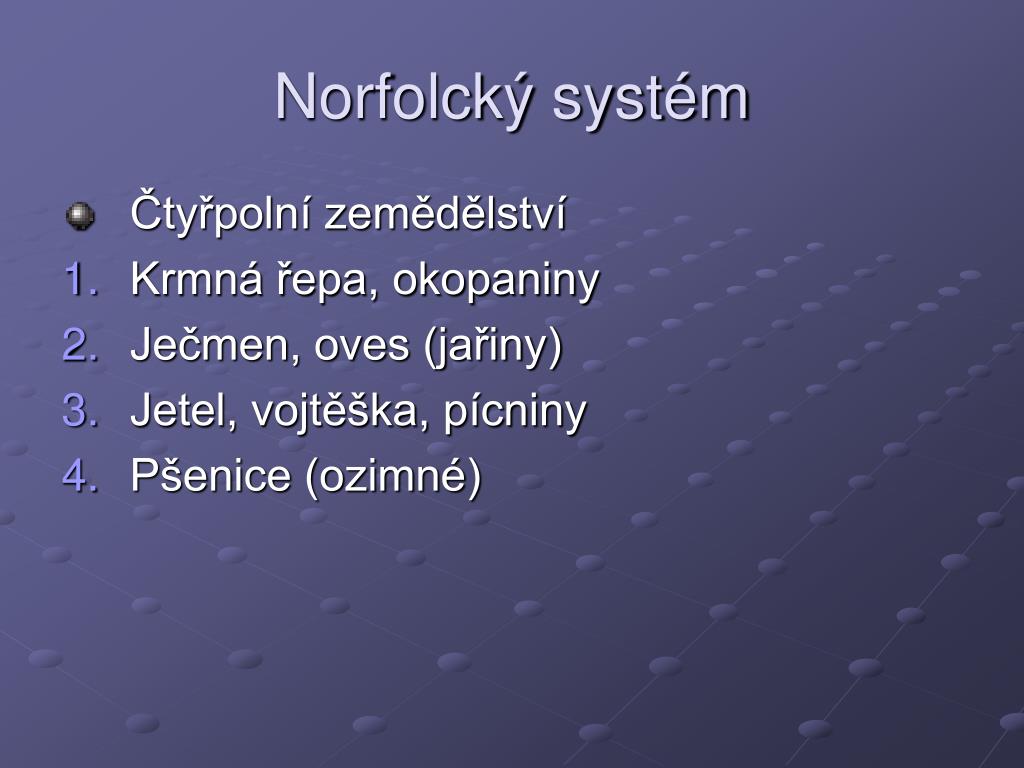 Norfolcký systém

Čtyřpolní zemědělství

1. Krmná řepa, okopaniny
2. Ječmen, oves (jařiny)
3. Jetel, vojtěška, pícniny
4. Pšenice (ozimné)